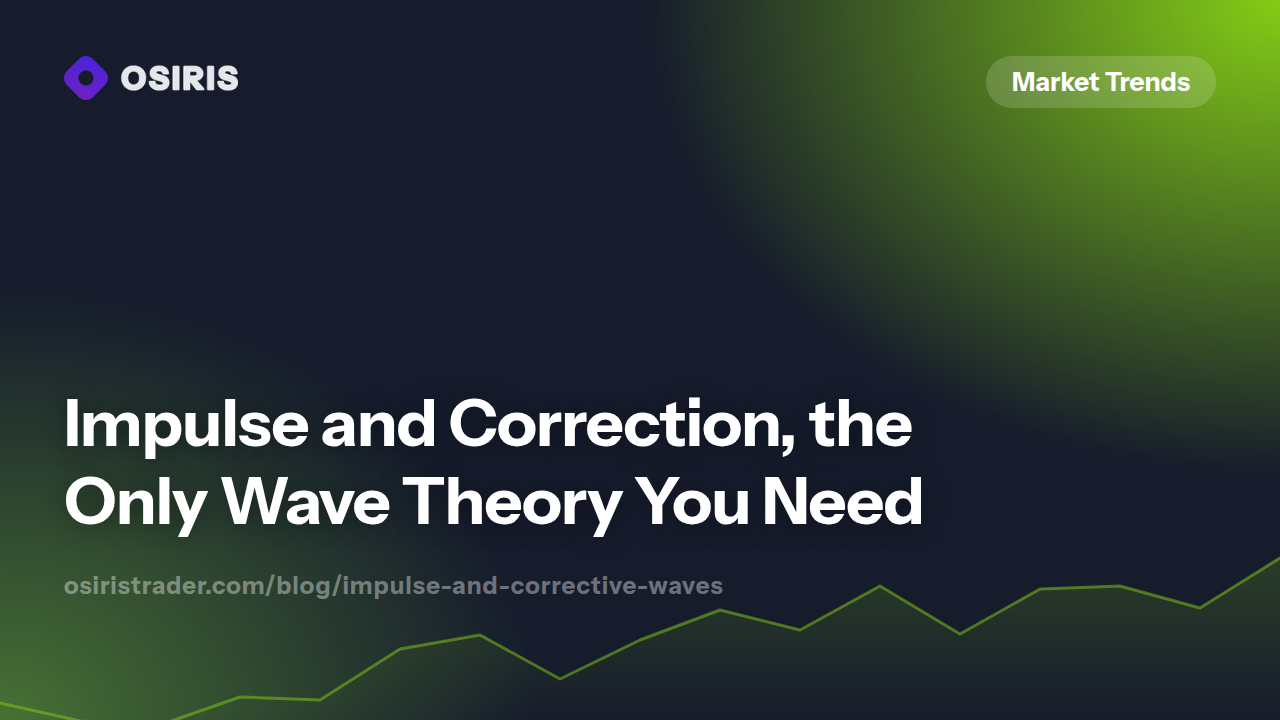 OSIRIS

Market Trends

Impulse and Correction, the Only Wave Theory You Need

osiristrader.com/blog/impulse-and-corrective-waves